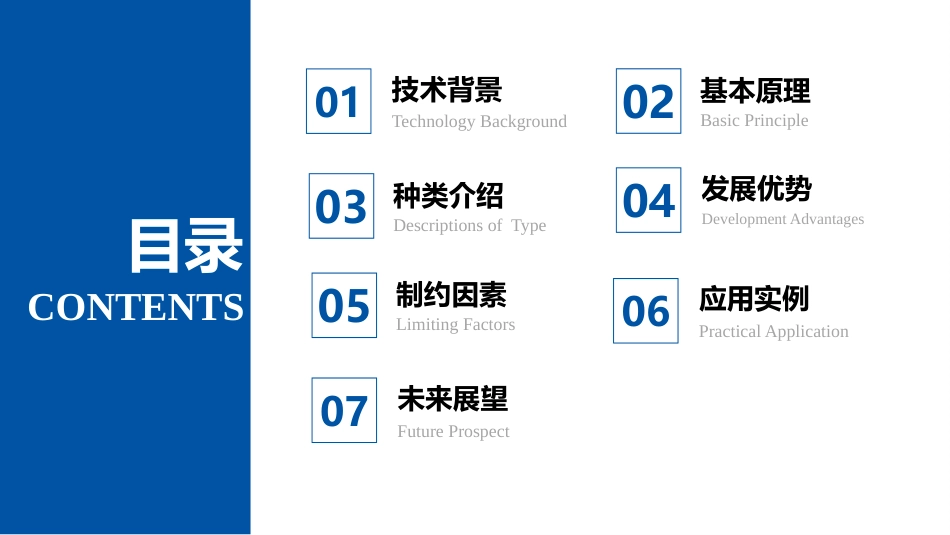 目录
CONTENTS

01
技术背景
Technology Background

02
基本原理
Basic Principle

03
种类介绍
Descriptions of Type

04
发展优势
Development Advantages

05
制约因素
Limiting Factors

06
应用实例
Practical Application

07
未来展望
Future Prospect